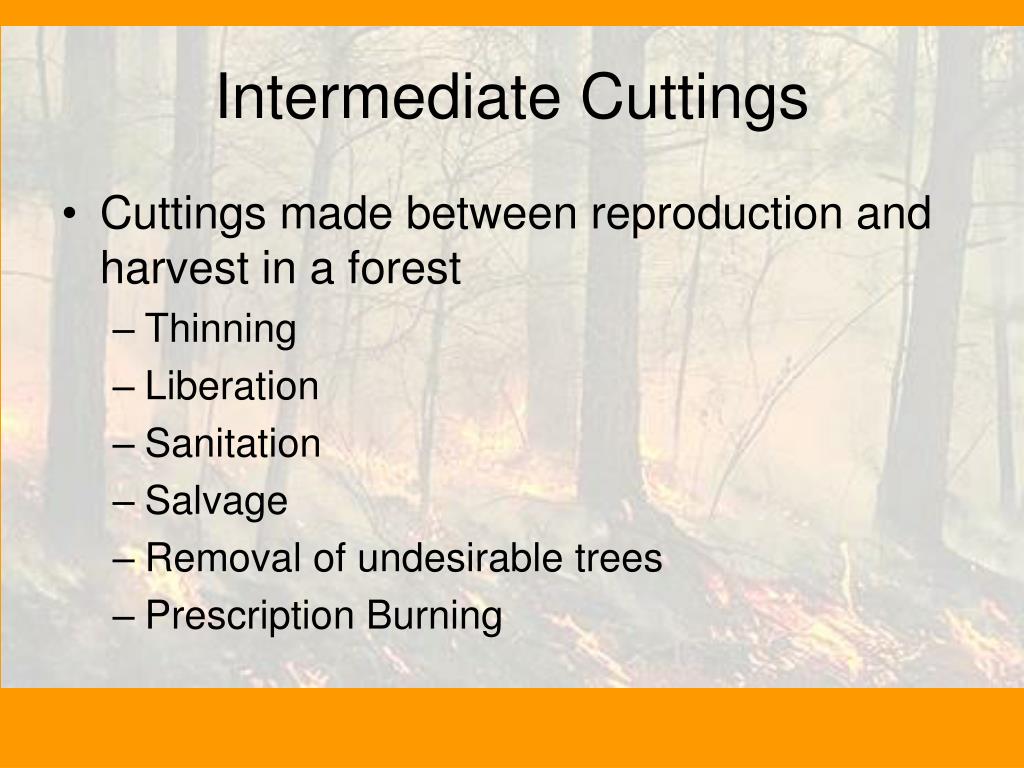 Intermediate Cuttings

• Cuttings made between reproduction and harvest in a forest
– Thinning
– Liberation
– Sanitation
– Salvage
– Removal of undesirable trees
– Prescription Burning